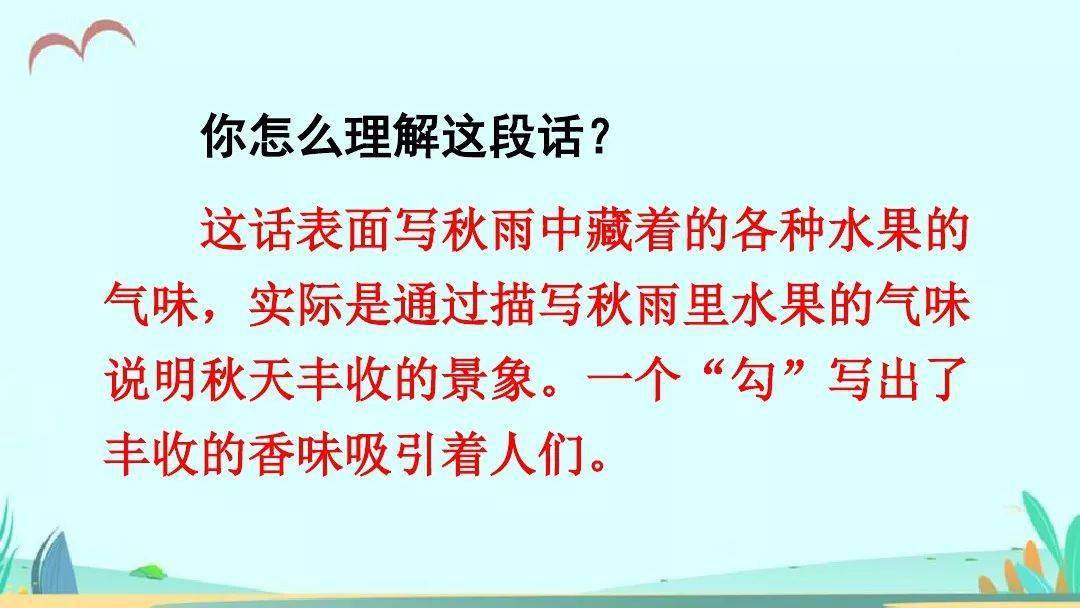 你怎么理解这段话？

这话表面写秋雨中藏着的各种水果的气味，实际是通过描写秋雨里水果的气味说明秋天丰收的景象。一个“勾”写出了丰收的香味吸引着人们。